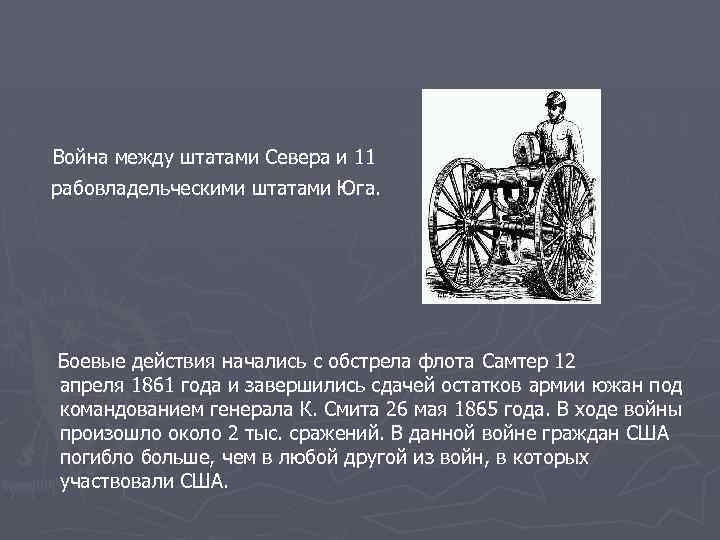 Война между штатами Севера и 11 рабовладельческими штатами Юга.

Боевые действия начались с обстрела флота Самтер 12 апреля 1861 года и завершились сдачей остатков армии южан под командованием генерала К. Смита 26 мая 1865 года. В ходе войны произошло около 2 тыс. сражений. В данной войне граждан США погибло больше, чем в любой другой из войн, в которых участвовали США.